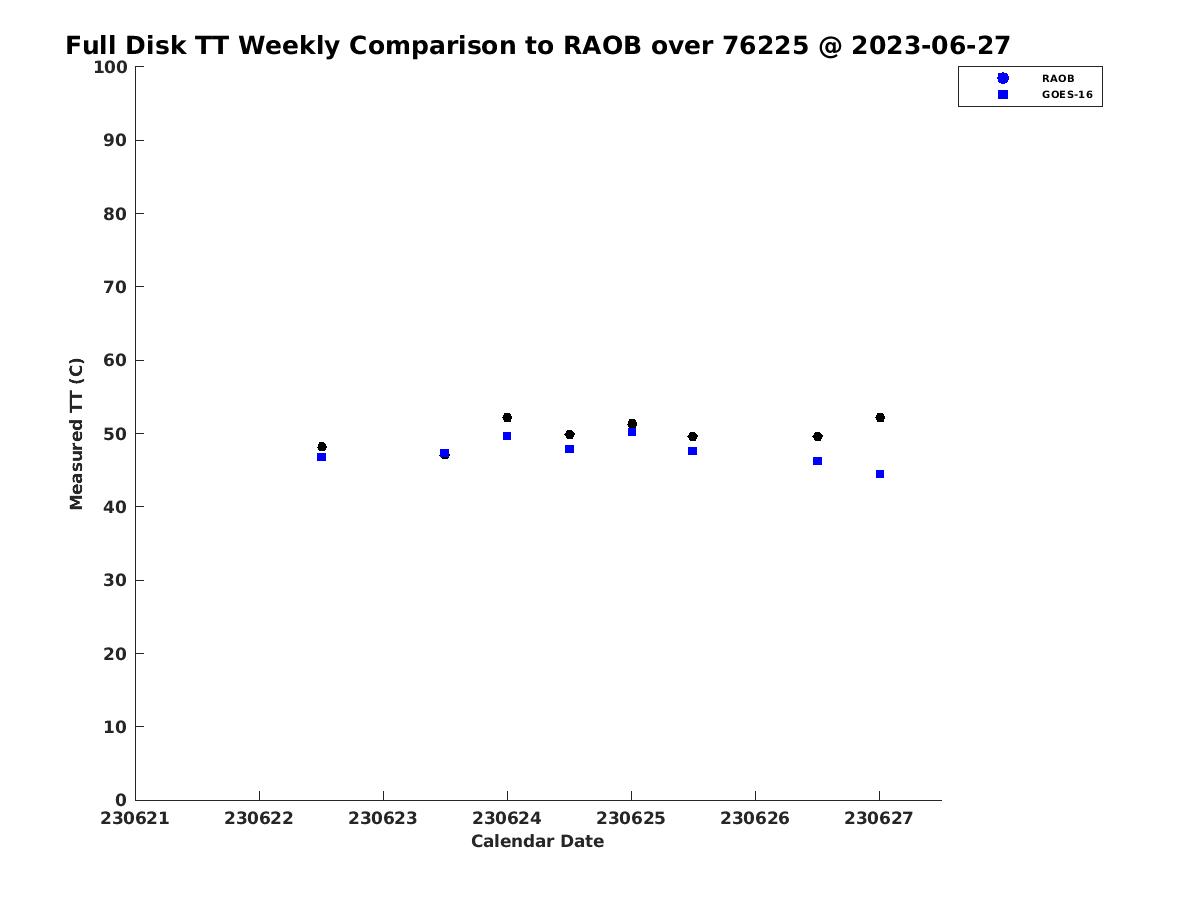 Full Disk TT Weekly Comparison to RAOB over 76225 @ 2023-06-27

RAOB
GOES-16

Measured TT (C)

100
90
80
70
60
50
40
30
20
10
0

230621 230622 230623 230624 230625 230626 230627

Calendar Date